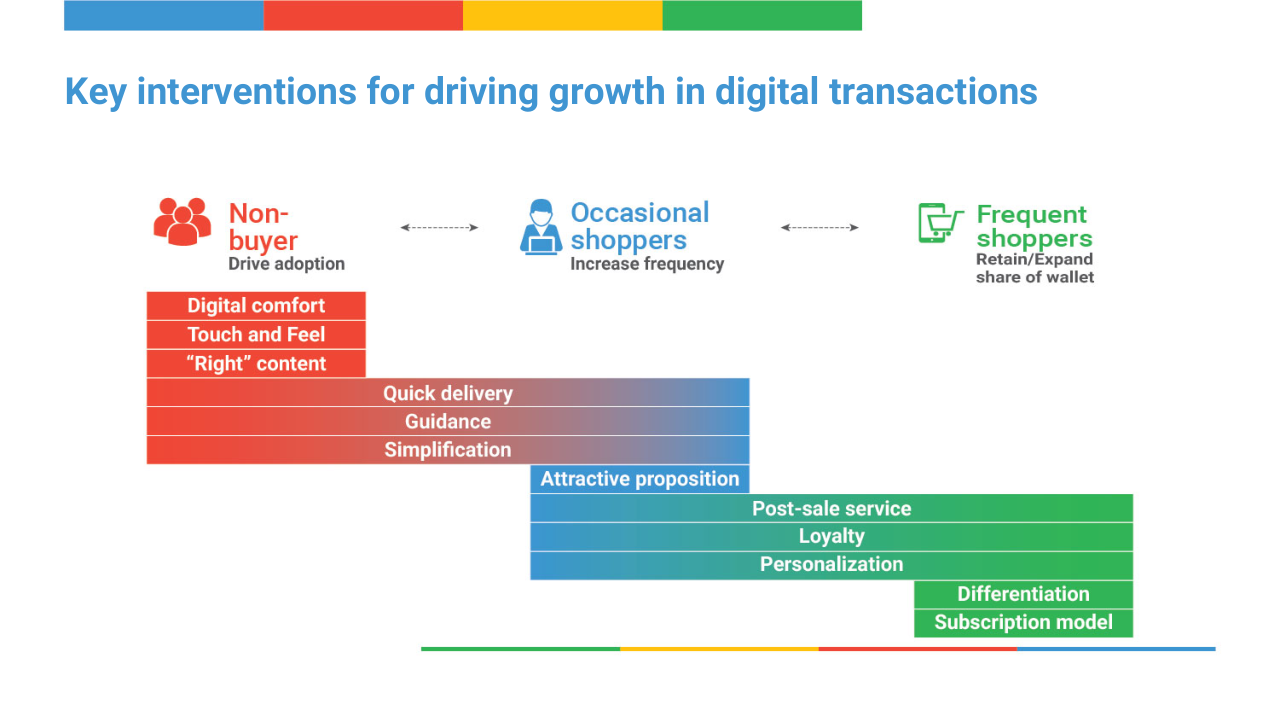 Key interventions for driving growth in digital transactions

Non-buyer
Drive adoption

Occasional shoppers
Increase frequency

Frequent shoppers
Retain/Expand share of wallet

Digital comfort
Touch and Feel
“Right” content
Quick delivery
Guidance
Simplification
Attractive proposition
Post-sale service
Loyalty
Personalization
Differentiation
Subscription model